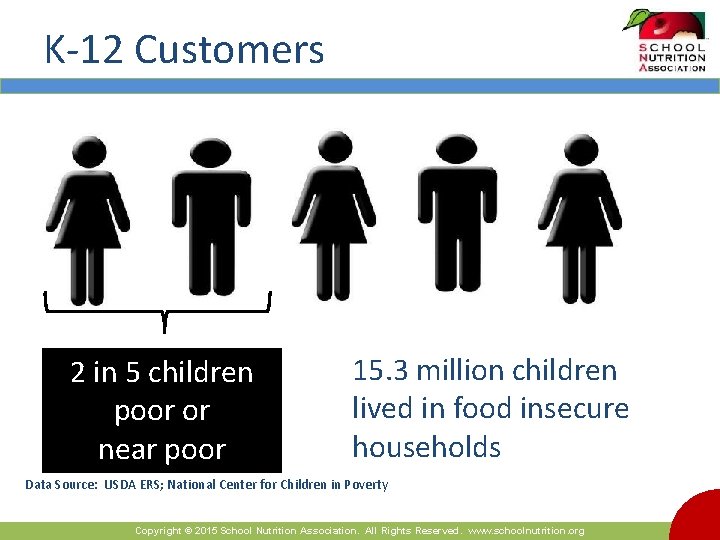 K-12 Customers

SCHOOL NUTRITION ASSOCIATION

2 in 5 children poor or near poor

15.3 million children lived in food insecure households

Data Source: USDA ERS; National Center for Children in Poverty

Copyright © 2015 School Nutrition Association. All Rights Reserved. www.schoolnutrition.org